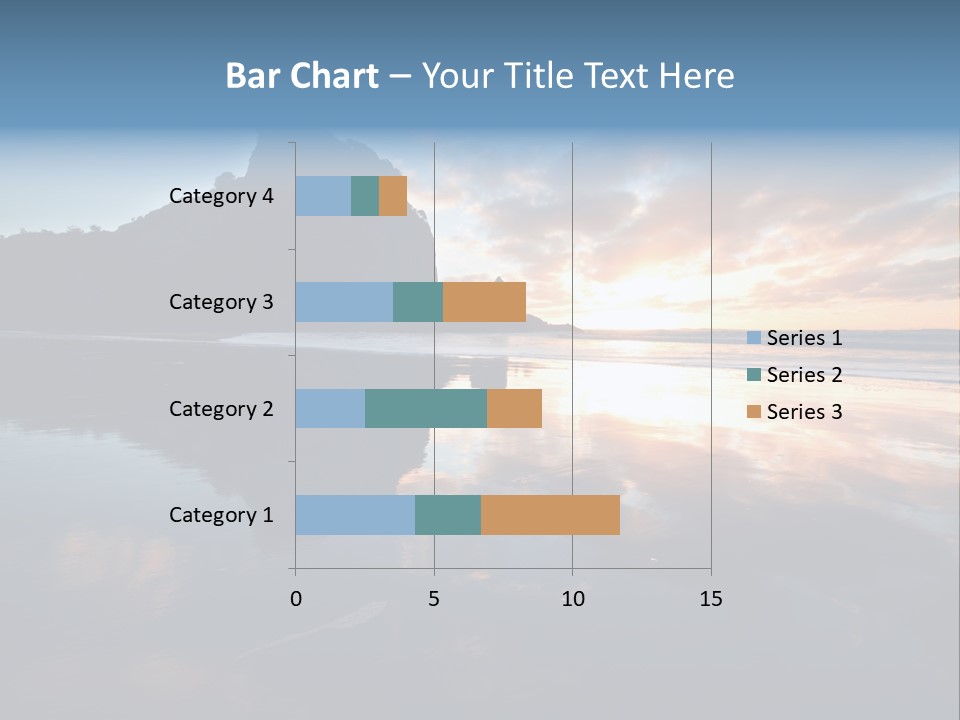 Bar Chart – Your Title Text Here

Category 4
Category 3
Category 2
Category 1

0
5
10
15

Series 1
Series 2
Series 3